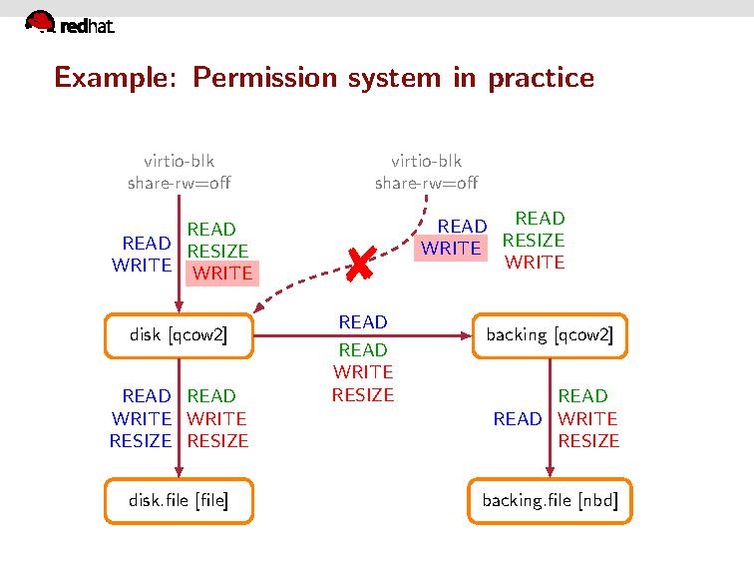 redhat.

Example: Permission system in practice

virtio-blk
share-rw=off

virtio-blk
share-rw=off

READ
WRITE

READ
RESIZE
WRITE

READ
WRITE

READ
RESIZE
WRITE

disk [qcow2]

READ

READ
WRITE
RESIZE

backing [qcow2]

READ
WRITE
RESIZE

READ
WRITE
RESIZE

READ

READ
WRITE
RESIZE

disk.file [file]

backing.file [nbd]